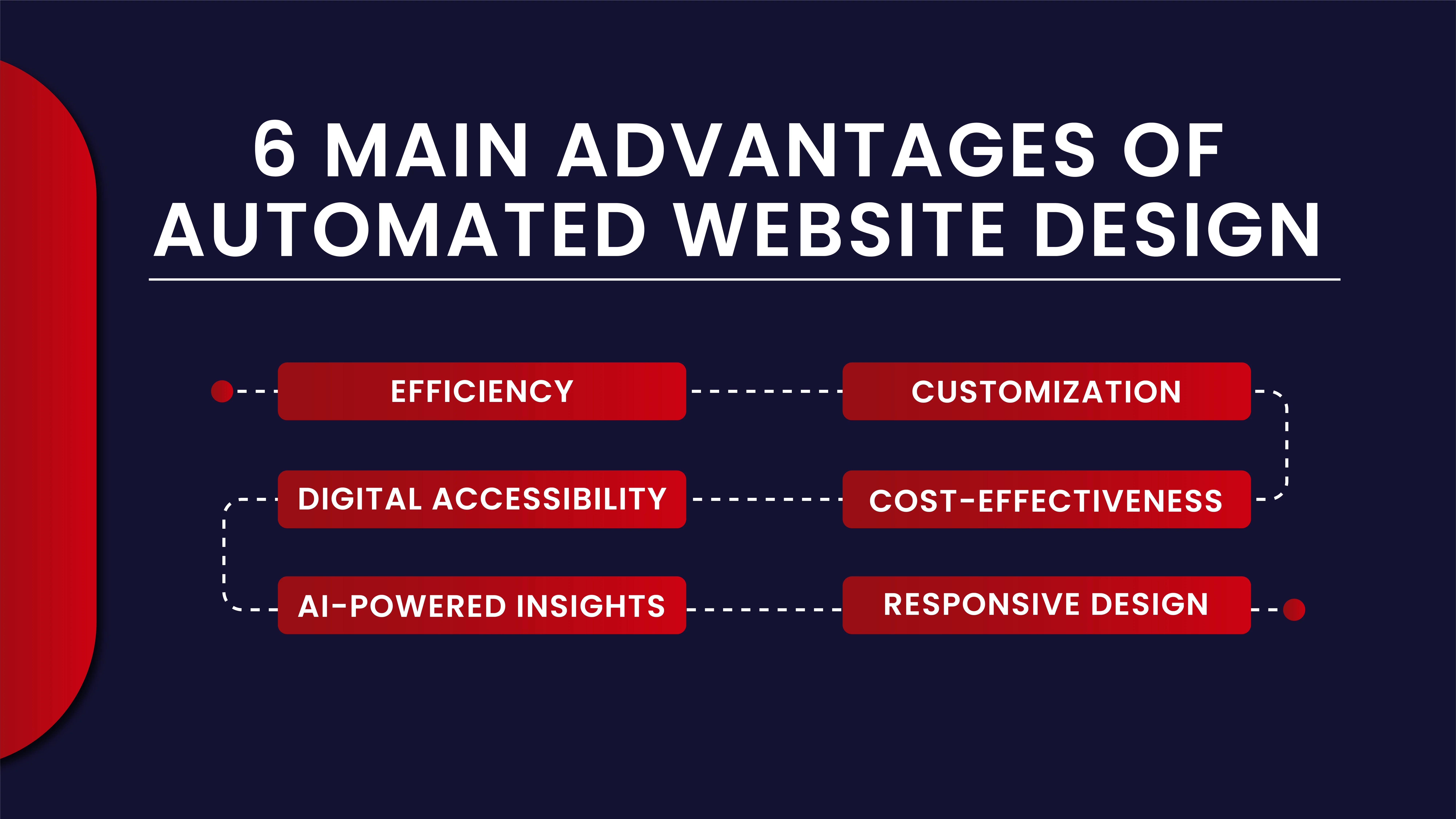 6 MAIN ADVANTAGES OF AUTOMATED WEBSITE DESIGN

EFFICIENCY

CUSTOMIZATION

COST-EFFECTIVENESS

DIGITAL ACCESSIBILITY

AI-POWERED INSIGHTS

RESPONSIVE DESIGN